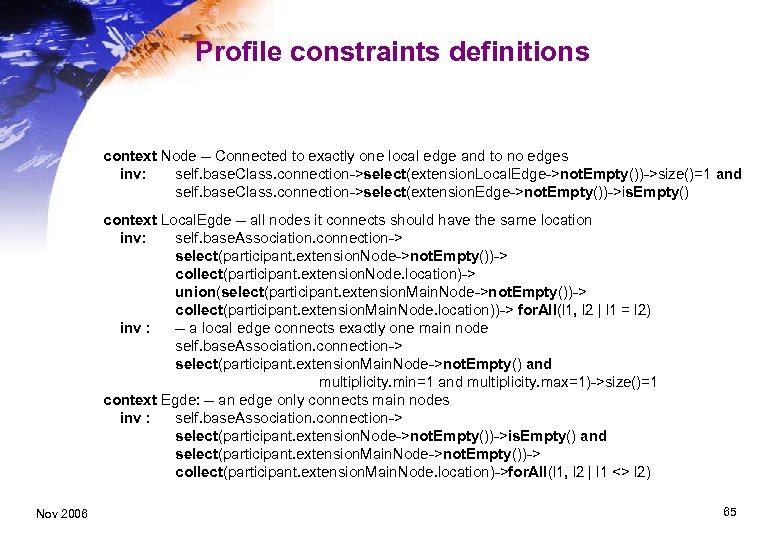 Profile constraints definitions

context Node -- Connected to exactly one local edge and to no edges
inv: self.baseClass.connection->select(extensionLocalEdge->notEmpty())->size()=1 and
self.baseClass.connection->select(extensionEdge->notEmpty())->isEmpty()

context LocalEgde -- all nodes it connects should have the same location
inv: self.baseAssociation.connection->
select(participant.extensionNode->notEmpty())->
collect(participant.extensionNode.location)->
union(select(participant.extensionMainNode->notEmpty())->
collect(participant.extensionMainNode.location))-> forAll(l1, l2 | l1 = l2)
inv : -- a local edge connects exactly one main node
self.baseAssociation.connection->
select(participant.extensionMainNode->notEmpty() and
multiplicity.min=1 and multiplicity.max=1)->size()=1
context Egde: -- an edge only connects main nodes
inv : self.baseAssociation.connection->
select(participant.extensionNode->notEmpty())->isEmpty() and
select(participant.extensionMainNode->notEmpty())->
collect(participant.extensionMainNode.location)->forAll(l1, l2 | l1 <> l2)

Nov 2006

65